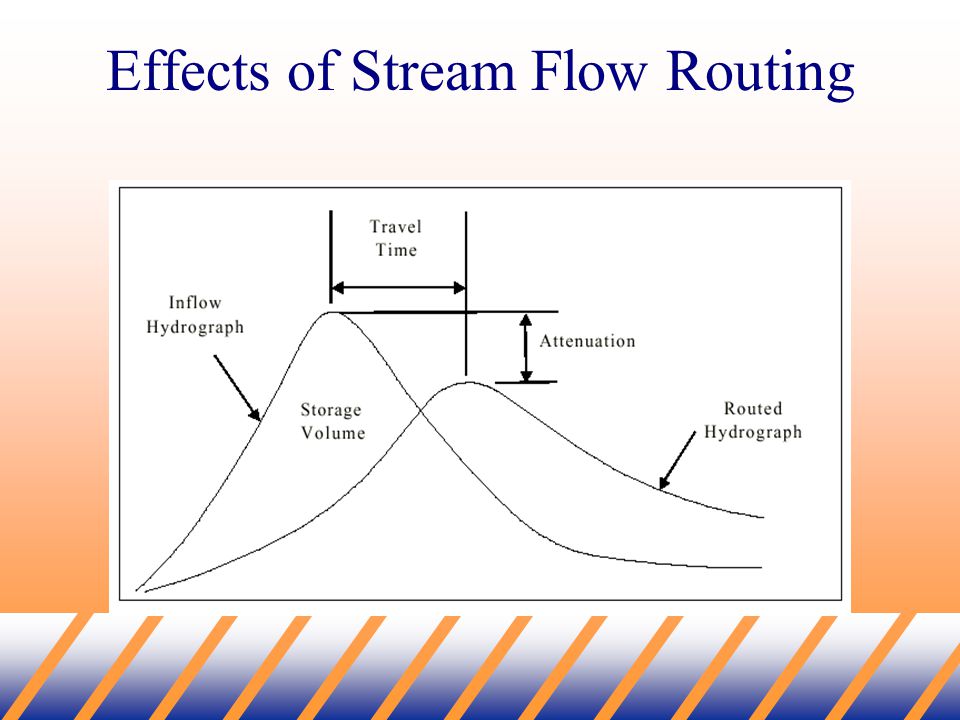 Effects of Stream Flow Routing

Travel Time

Inflow Hydrograph

Attenuation

Storage Volume

Routed Hydrograph